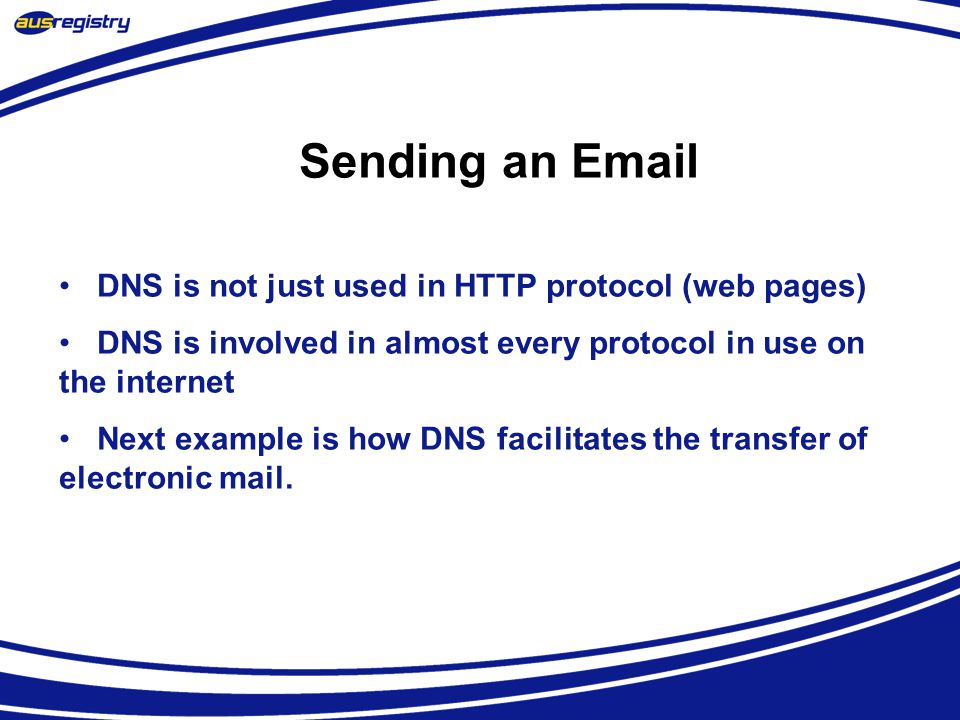 ausregistry

Sending an Email

• DNS is not just used in HTTP protocol (web pages)

• DNS is involved in almost every protocol in use on the internet

• Next example is how DNS facilitates the transfer of electronic mail.